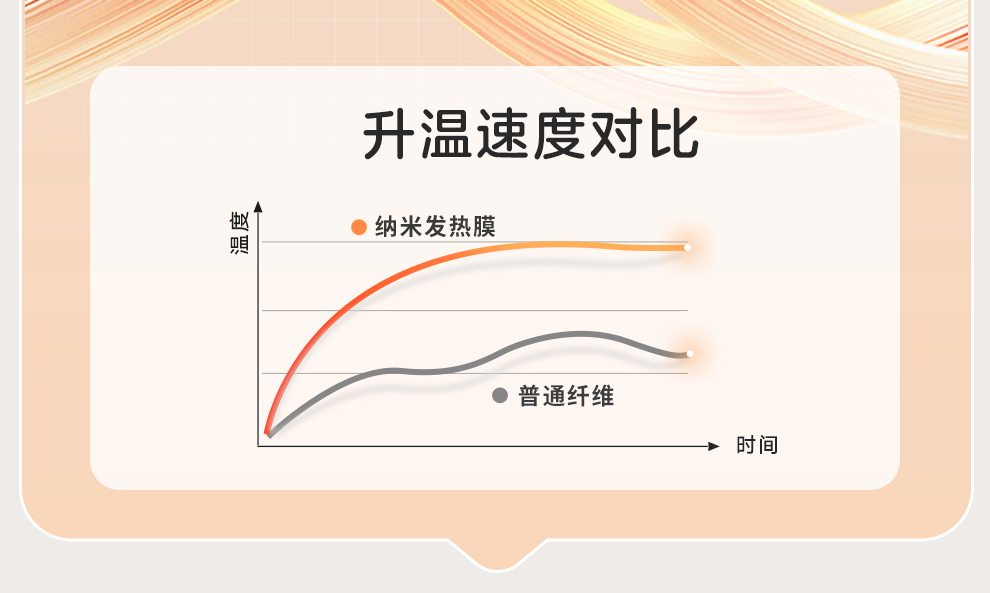 升温速度对比

温度

纳米发热膜

普通纤维

时间